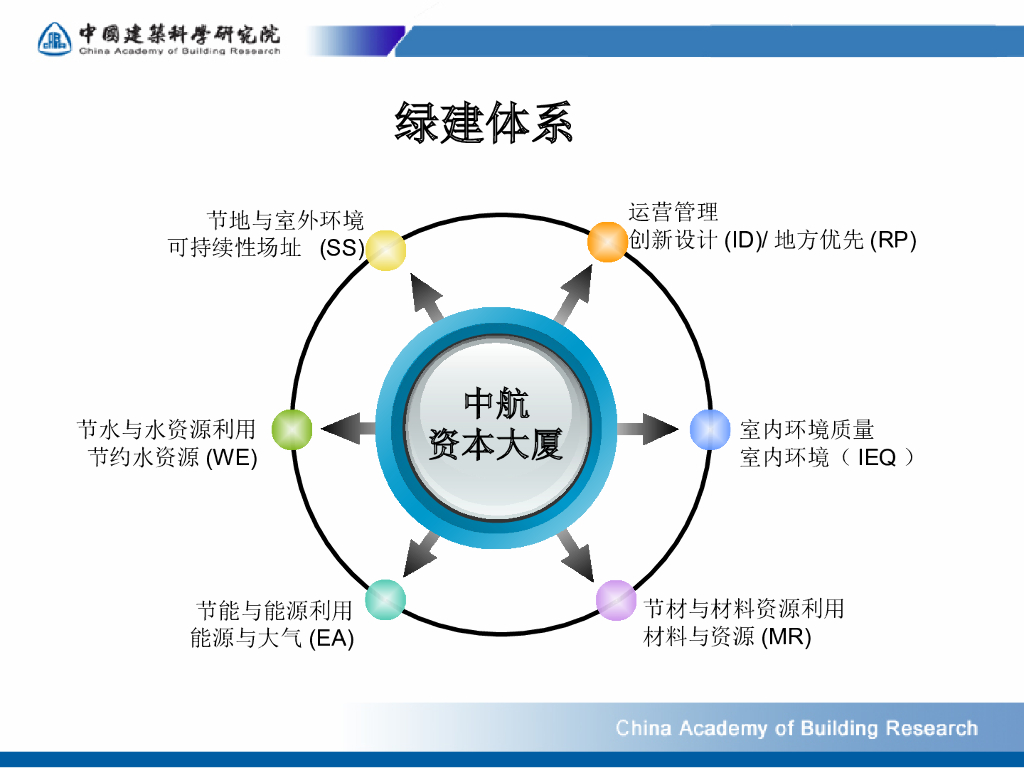 中國建築科學研究院
China Academy of Building Research

绿建体系

节地与室外环境
可持续性场址 (SS)

运营管理
创新设计 (ID)/ 地方优先 (RP)

节水与水资源利用
节约水资源 (WE)

中航
资本大厦

室内环境质量
室内环境（ IEQ ）

节能与能源利用
能源与大气 (EA)

节材与材料资源利用
材料与资源 (MR)

China Academy of Building Research